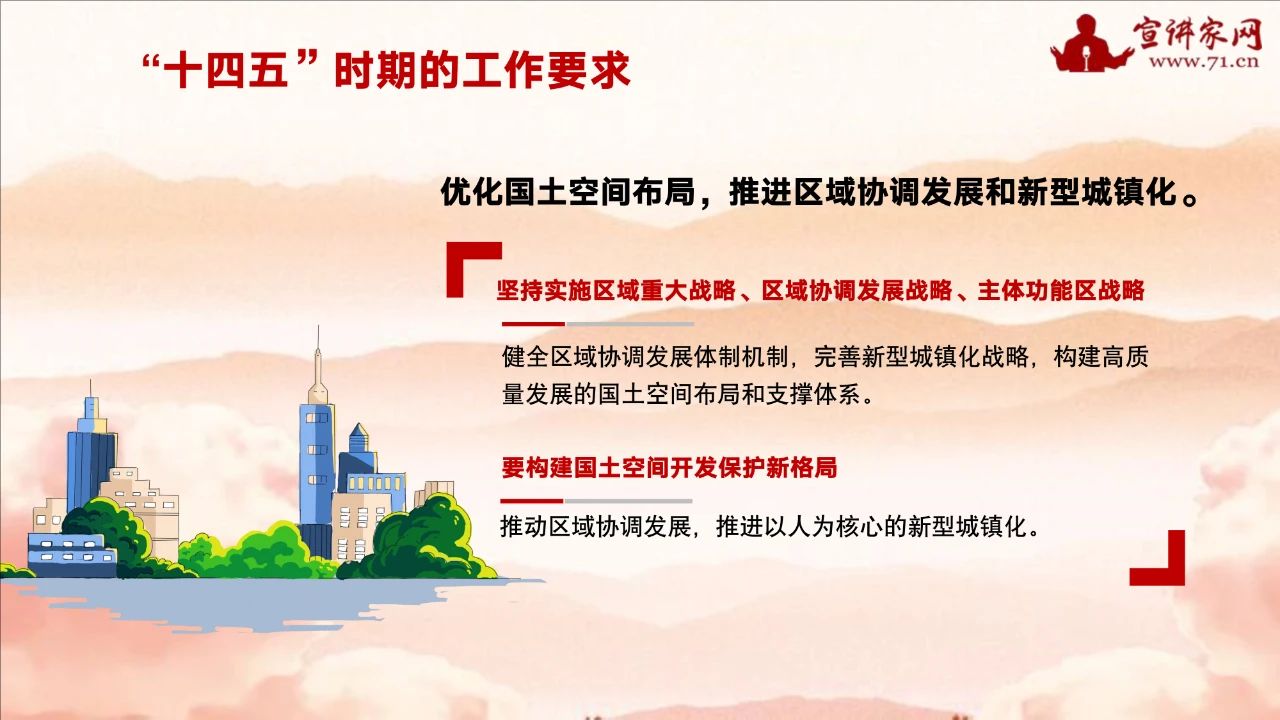 “十四五”时期的工作要求

宣讲家网
www.71.cn

优化国土空间布局，推进区域协调发展和新型城镇化。

坚持实施区域重大战略、区域协调发展战略、主体功能区战略

健全区域协调发展体制机制，完善新型城镇化战略，构建高质量发展的国土空间布局和支撑体系。

要构建国土空间开发保护新格局

推动区域协调发展，推进以人为核心的新型城镇化。